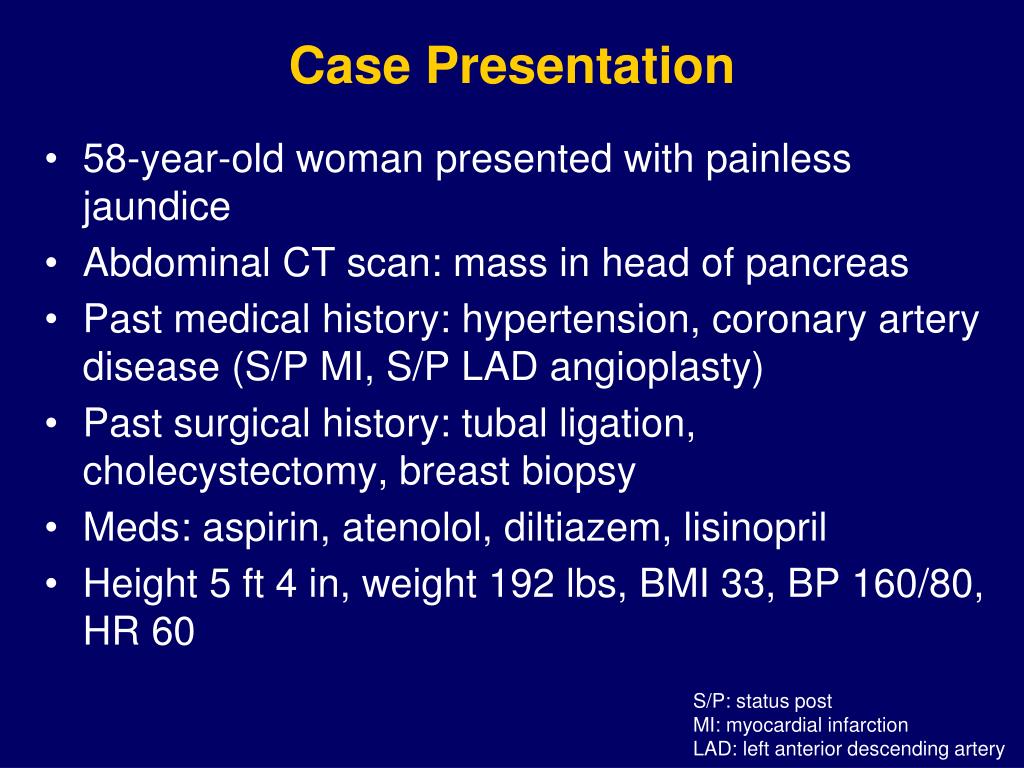 Case Presentation

• 58-year-old woman presented with painless jaundice
• Abdominal CT scan: mass in head of pancreas
• Past medical history: hypertension, coronary artery disease (S/P MI, S/P LAD angioplasty)
• Past surgical history: tubal ligation, cholecystectomy, breast biopsy
• Meds: aspirin, atenolol, diltiazem, lisinopril
• Height 5 ft 4 in, weight 192 lbs, BMI 33, BP 160/80, HR 60

S/P: status post
MI: myocardial infarction
LAD: left anterior descending artery